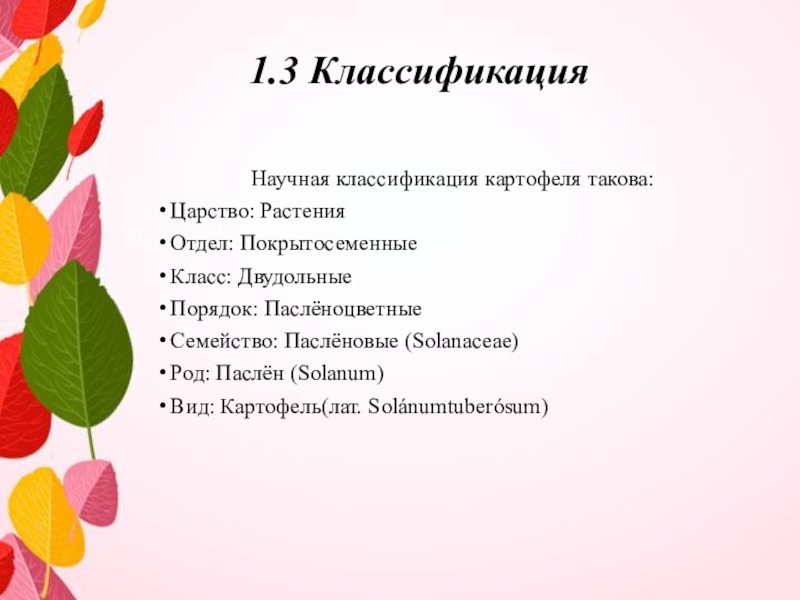 1.3 Классификация

Научная классификация картофеля такова:

• Царство: Растения
• Отдел: Покрытосеменные
• Класс: Двудольные
• Порядок: Паслёноцветные
• Семейство: Паслёновые (Solanaceae)
• Род: Паслён (Solanum)
• Вид: Картофель(лат. Solánumtuberósum)